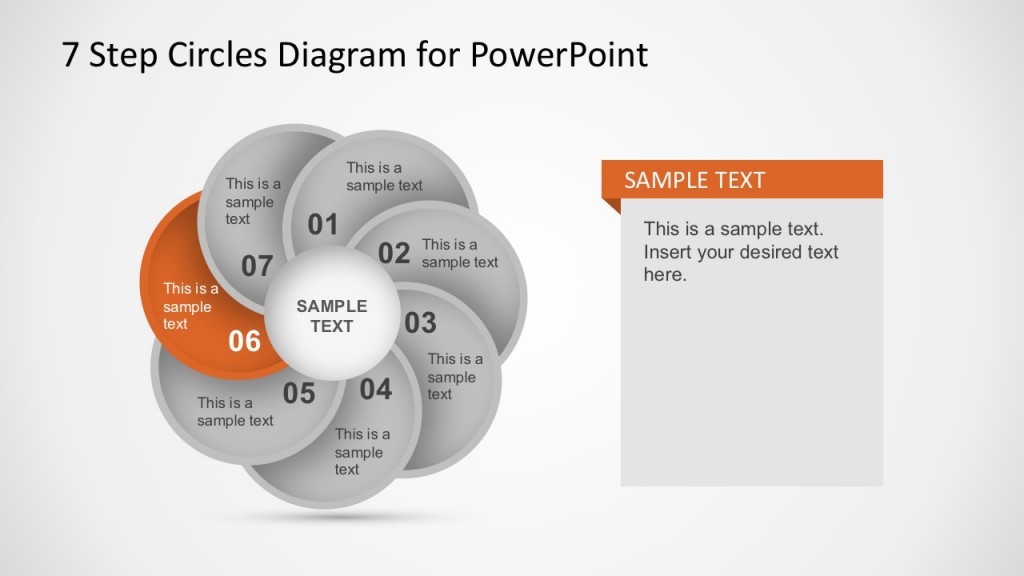 7 Step Circles Diagram for PowerPoint

This is a sample text

01

This is a sample text

02

This is a sample text

03

This is a sample text

04

This is a sample text

05

This is a sample text

06

This is a sample text

07

SAMPLE TEXT

SAMPLE TEXT

This is a sample text. Insert your desired text here.